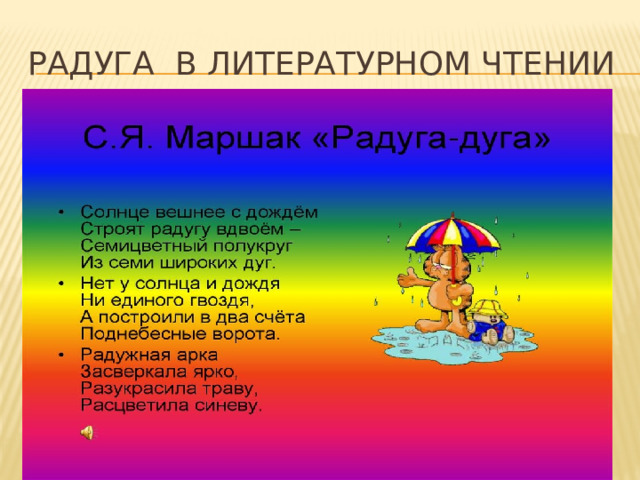 РАДУГА В ЛИТЕРАТУРНОМ ЧТЕНИИ

С.Я. Маршак «Радуга-дуга»

• Солнце вешнее с дождём
Строят радугу вдвоём –
Семицветный полукруг
Из семи широких дуг.

• Нет у солнца и дождя
Ни единого гвоздя,
А построили в два счёта
Поднебесные ворота.

• Радужная арка
Засверкала ярко,
Разукрасила траву,
Расцветила синеву.